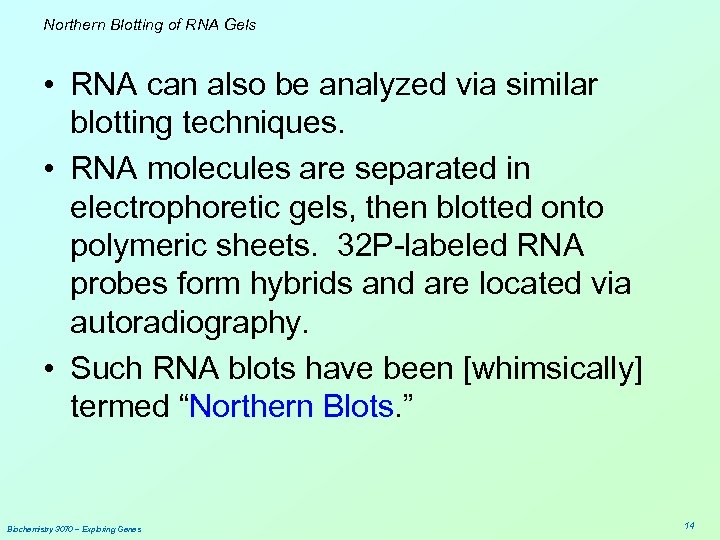 Northern Blotting of RNA Gels

• RNA can also be analyzed via similar blotting techniques.

• RNA molecules are separated in electrophoretic gels, then blotted onto polymeric sheets. 32P-labeled RNA probes form hybrids and are located via autoradiography.

• Such RNA blots have been [whimsically] termed “Northern Blots.”

Biochemistry 3070 – Exploring Genes

14